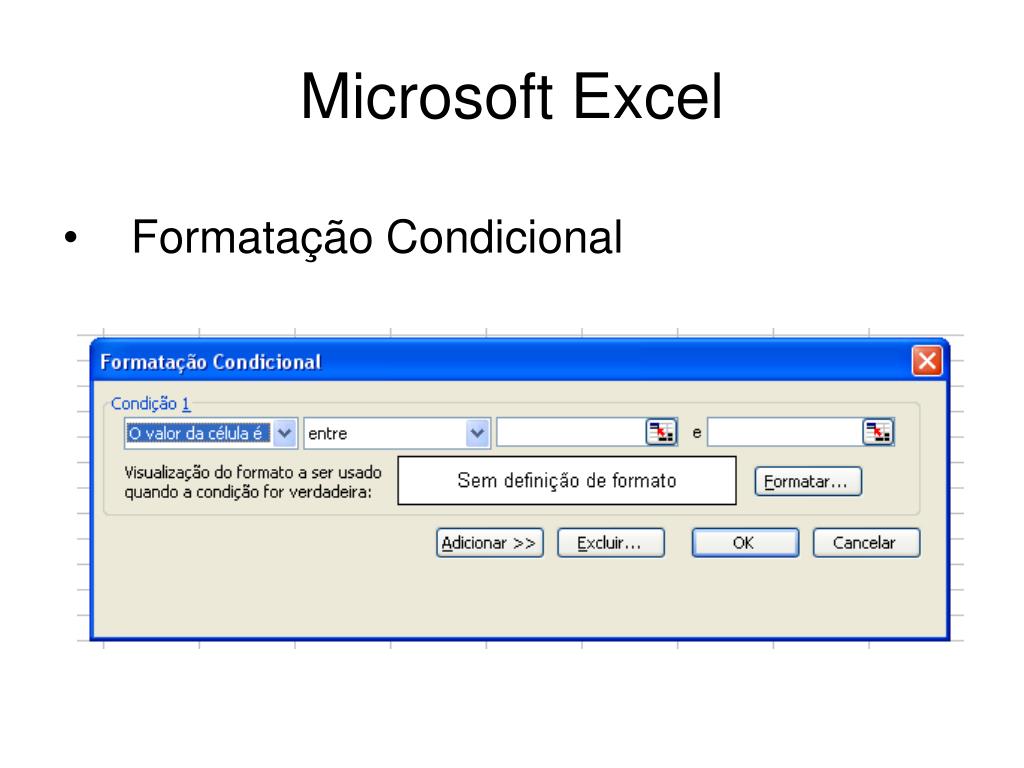 Microsoft Excel

• Formatação Condicional

Formatação Condicional

Condição 1

O valor da célula é

entre

e

Visualização do formato a ser usado quando a condição for verdadeira:

Sem definição de formato

Formatar...

Adicionar >>

Excluir...

OK

Cancelar